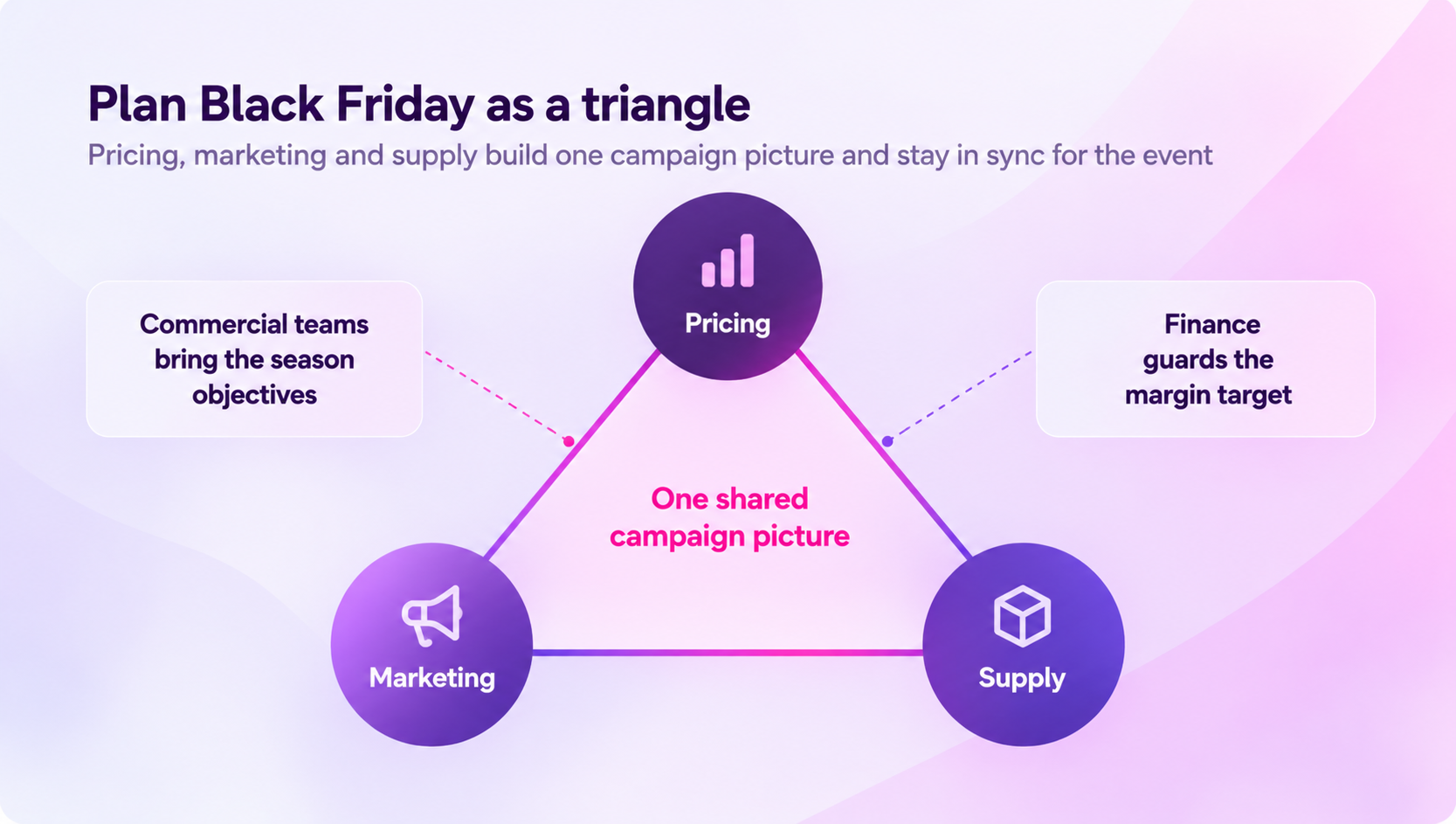 Plan Black Friday as a triangle

Pricing, marketing and supply build one campaign picture and stay in sync for the event

Commercial teams bring the season objectives

Pricing

Finance guards the margin target

One shared campaign picture

Marketing

Supply